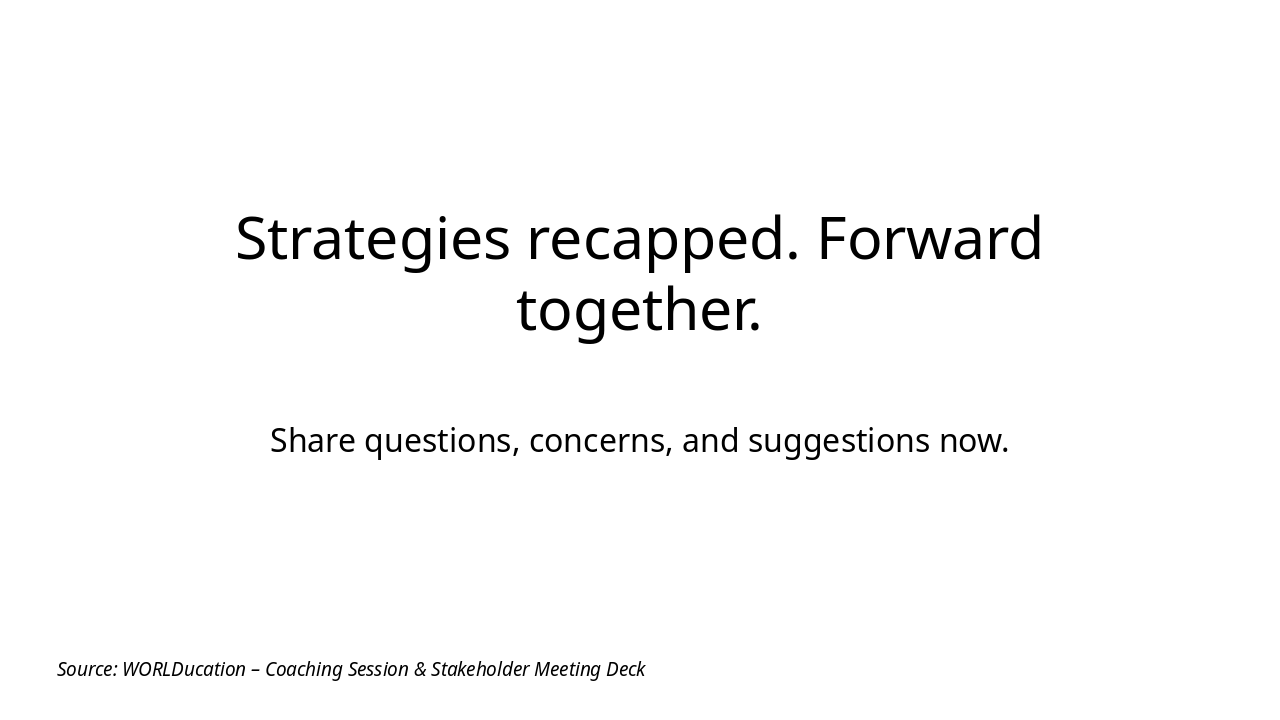 Strategies recapped. Forward together.

Share questions, concerns, and suggestions now.

Source: WORLDucation – Coaching Session & Stakeholder Meeting Deck